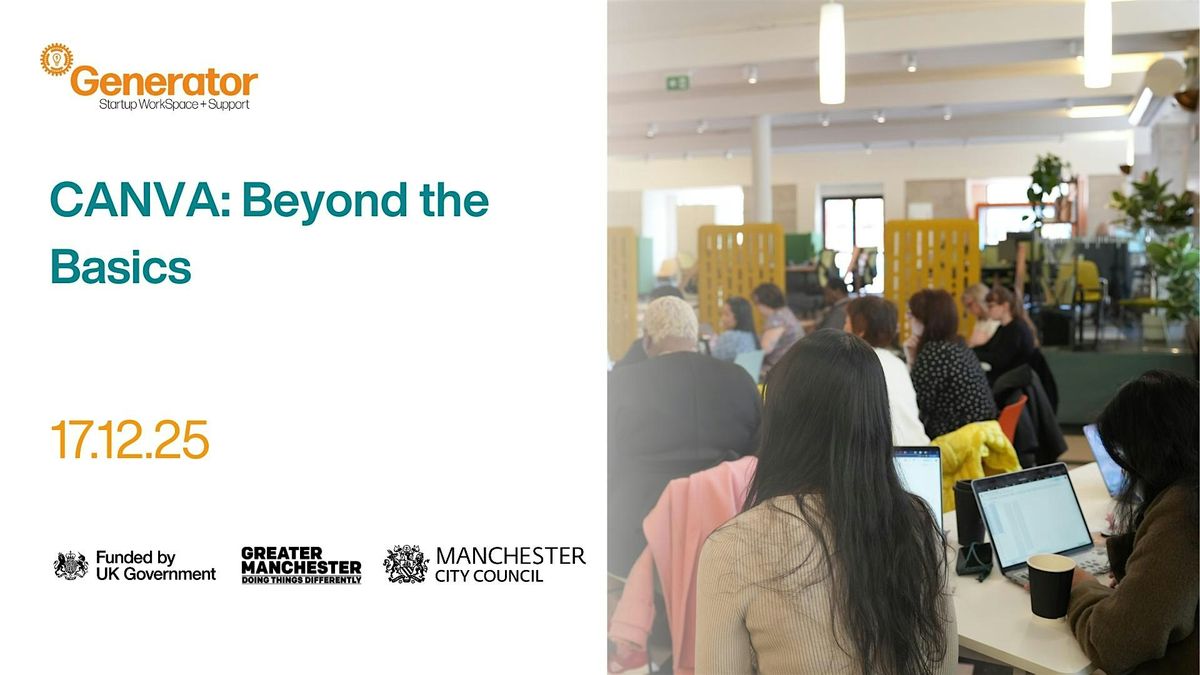 Generator
Startup WorkSpace + Support

CANVA: Beyond the Basics

17.12.25

Funded by UK Government

GREATER MANCHESTER
DOING THINGS DIFFERENTLY

MANCHESTER CITY COUNCIL